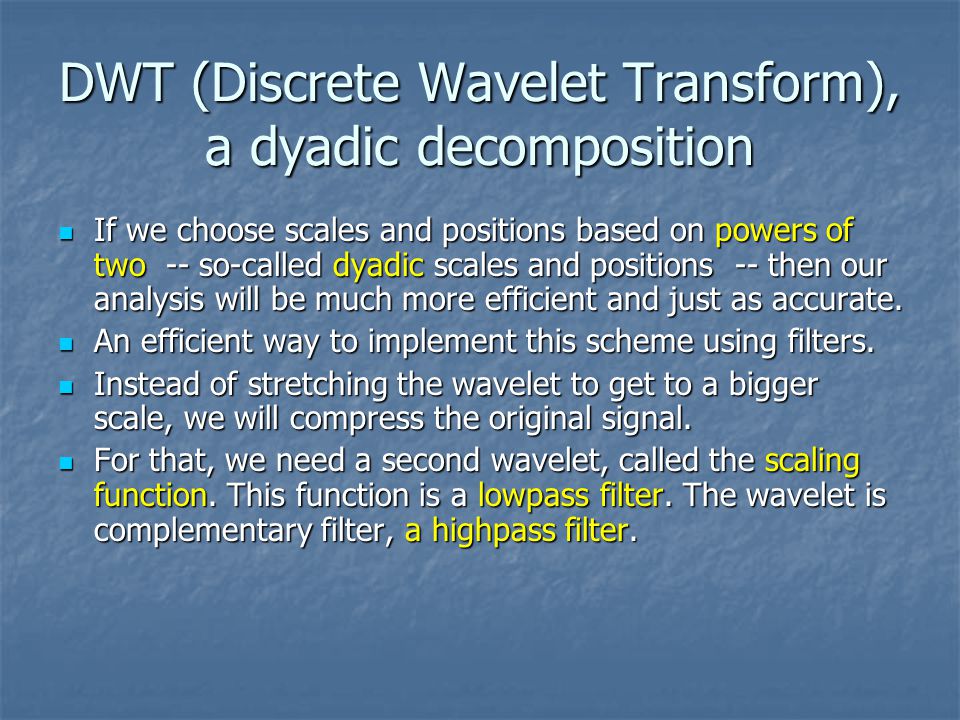 DWT (Discrete Wavelet Transform), a dyadic decomposition

- If we choose scales and positions based on powers of two -- so-called dyadic scales and positions -- then our analysis will be much more efficient and just as accurate.
- An efficient way to implement this scheme using filters.
- Instead of stretching the wavelet to get to a bigger scale, we will compress the original signal.
- For that, we need a second wavelet, called the scaling function. This function is a lowpass filter. The wavelet is complementary filter, a highpass filter.